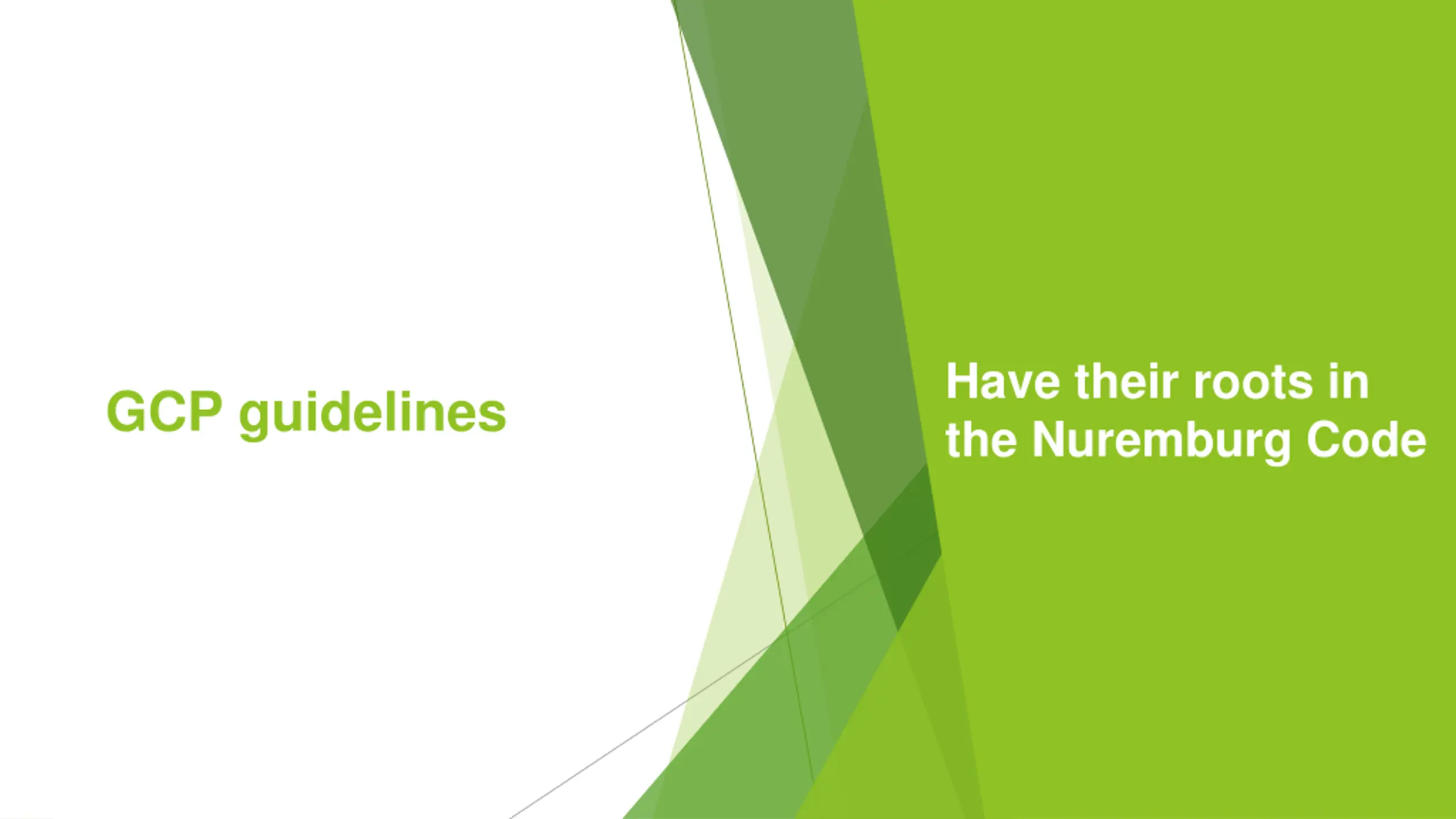 GCP guidelines

Have their roots in the Nuremburg Code